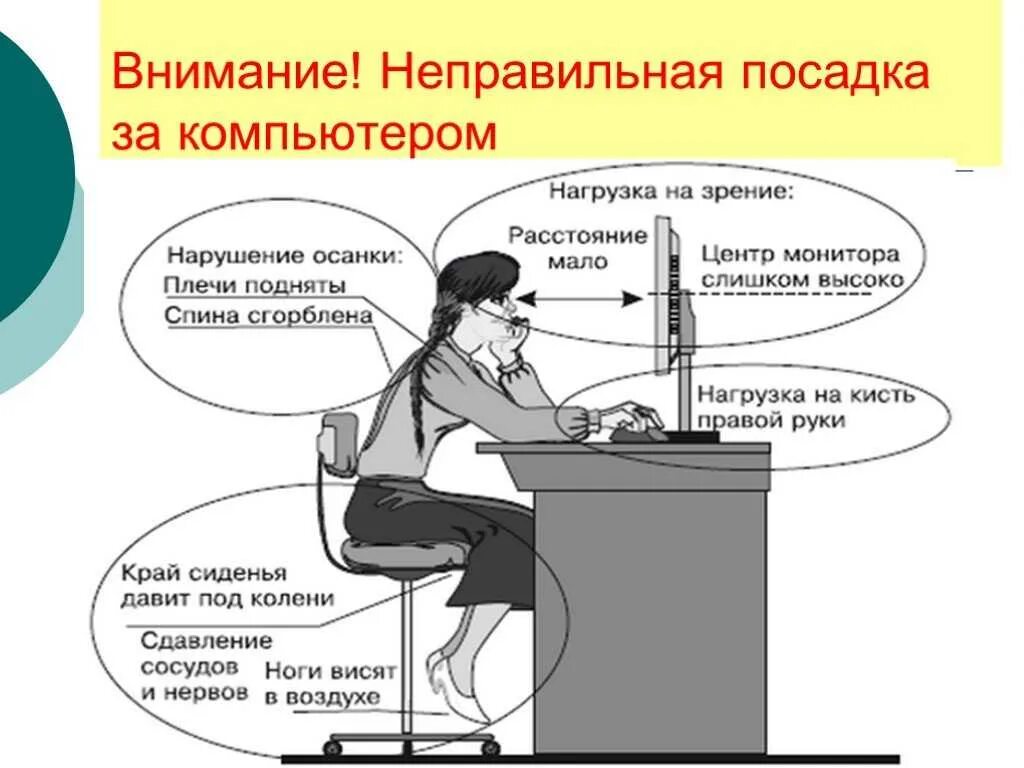 Внимание! Неправильная посадка за компьютером

Нагрузка на зрение:

Расстояние мало

Центр монитора слишком высоко

Нарушение осанки:

Плечи подняты

Спина сгорблена

Нагрузка на кисть правой руки

Край сиденья давит под колени

Сдавление сосудов и нервов

Ноги висят в воздухе